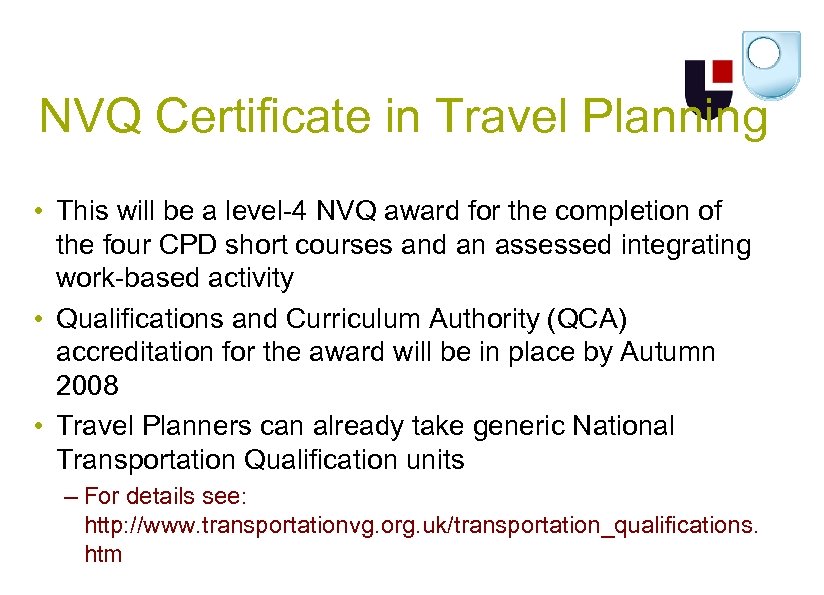 NVQ Certificate in Travel Planning

• This will be a level-4 NVQ award for the completion of the four CPD short courses and an assessed integrating work-based activity

• Qualifications and Curriculum Authority (QCA) accreditation for the award will be in place by Autumn 2008

• Travel Planners can already take generic National Transportation Qualification units

– For details see: http://www.transportationvg.org.uk/transportation_qualifications.htm